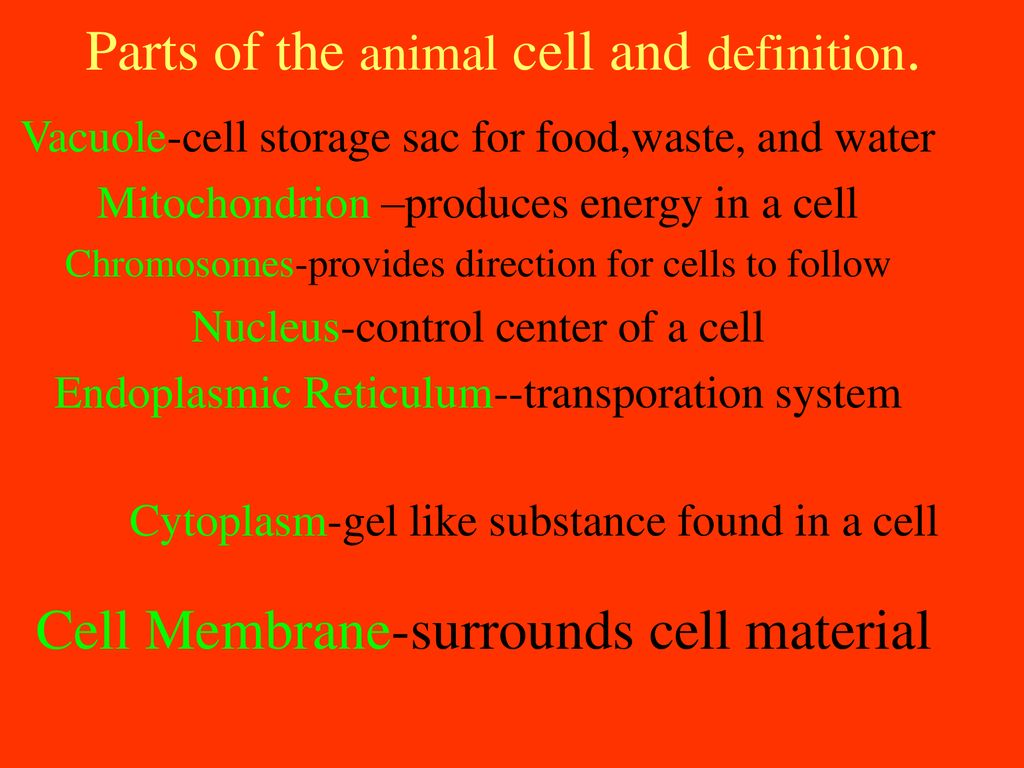 Parts of the animal cell and definition.

Vacuole-cell storage sac for food,waste, and water

Mitochondrion –produces energy in a cell

Chromosomes-provides direction for cells to follow

Nucleus-control center of a cell

Endoplasmic Reticulum--transporation system

Cytoplasm-gel like substance found in a cell

Cell Membrane-surrounds cell material